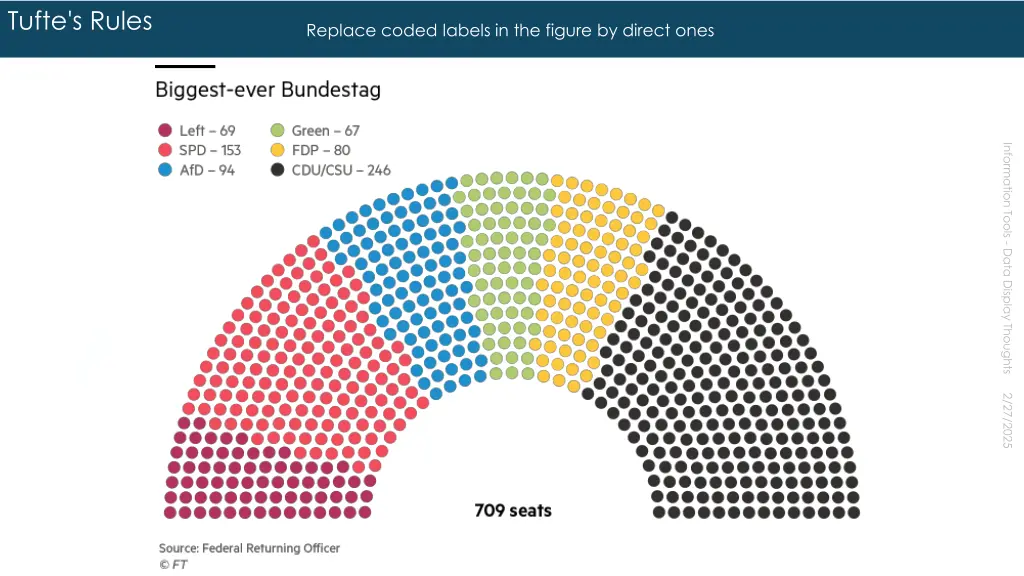 Tufte's Rules

Replace coded labels in the figure by direct ones

Biggest-ever Bundestag

Left – 69
SPD – 153
AfD – 94
Green – 67
FDP – 80
CDU/CSU – 246

709 seats

Source: Federal Returning Officer
© FT

Information Tools - Data Display Thoughts

2/27/2025